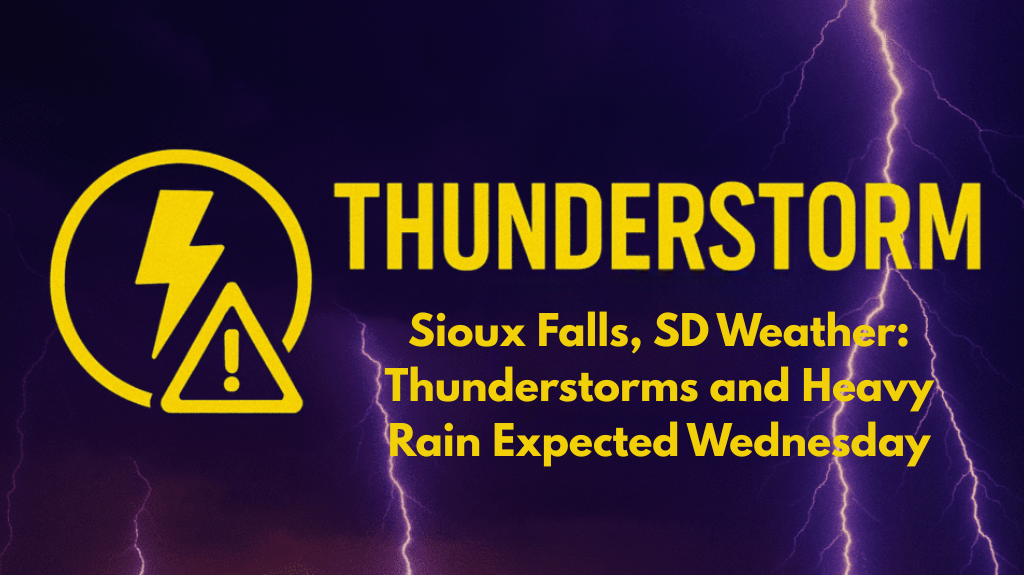 THUNDERSTORM

Sioux Falls, SD Weather: Thunderstorms and Heavy Rain Expected Wednesday